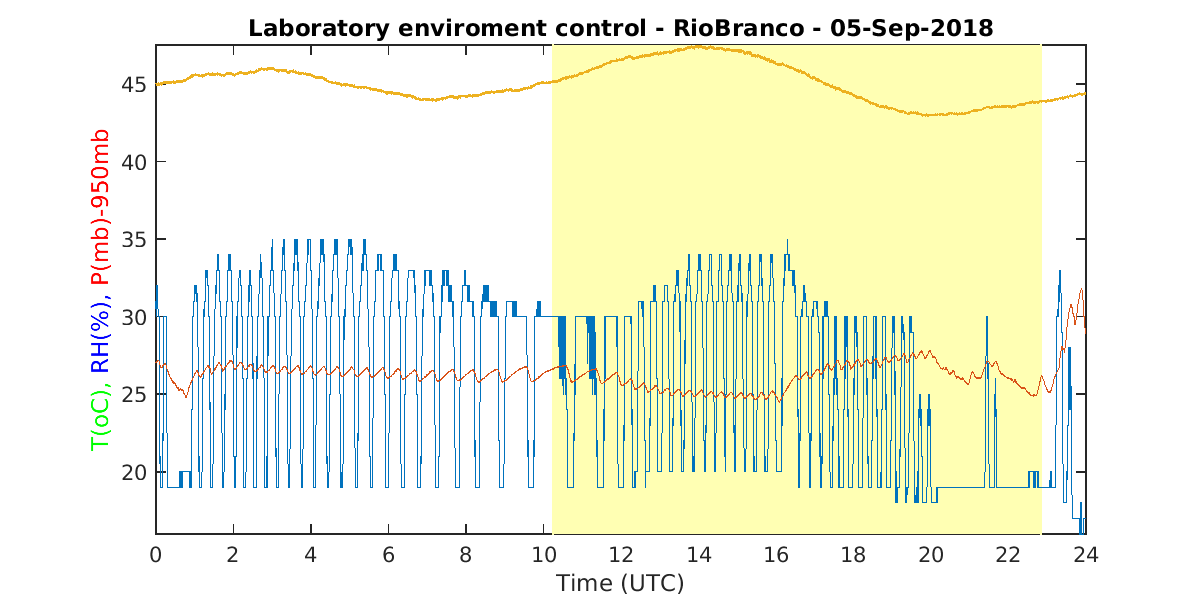 Laboratory enviroment control - RioBranco - 05-Sep-2018

T(oC), RH(%), P(mb)-950mb

45
40
35
30
25
20

0 2 4 6 8 10 12 14 16 18 20 22 24

Time (UTC)